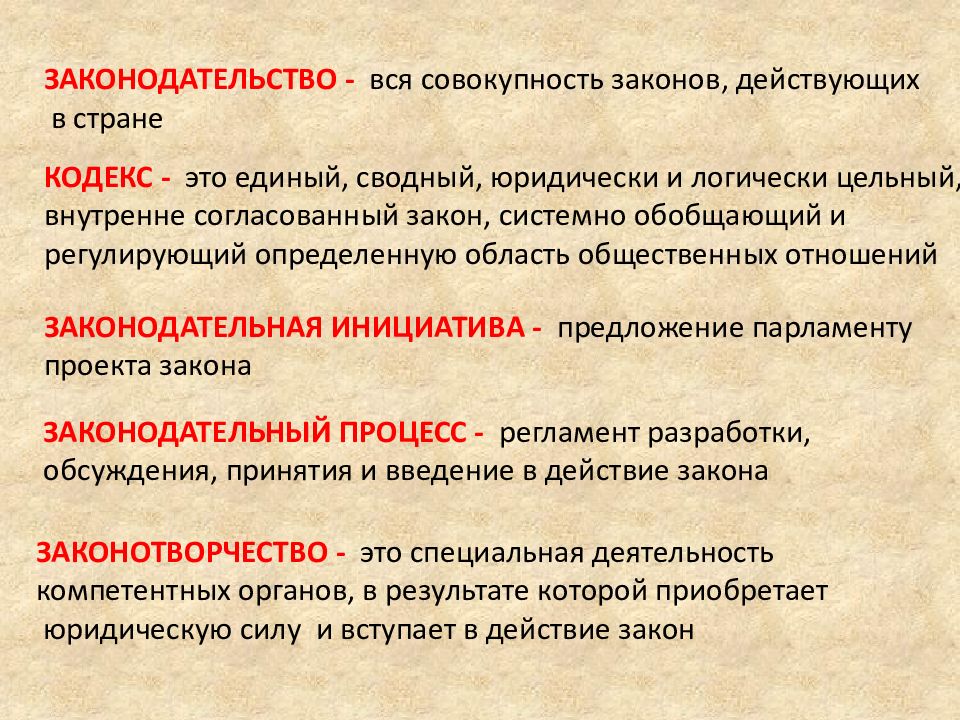 ЗАКОНОДАТЕЛЬСТВО - вся совокупность законов, действующих в стране

КОДЕКС - это единый, сводный, юридически и логически цельный, внутренне согласованный закон, системно обобщающий и регулирующий определенную область общественных отношений

ЗАКОНОДАТЕЛЬНАЯ ИНИЦИАТИВА - предложение парламенту проекта закона

ЗАКОНОДАТЕЛЬНЫЙ ПРОЦЕСС - регламент разработки, обсуждения, принятия и введение в действие закона

ЗАКОНОТВОРЧЕСТВО - это специальная деятельность компетентных органов, в результате которой приобретает юридическую силу и вступает в действие закон